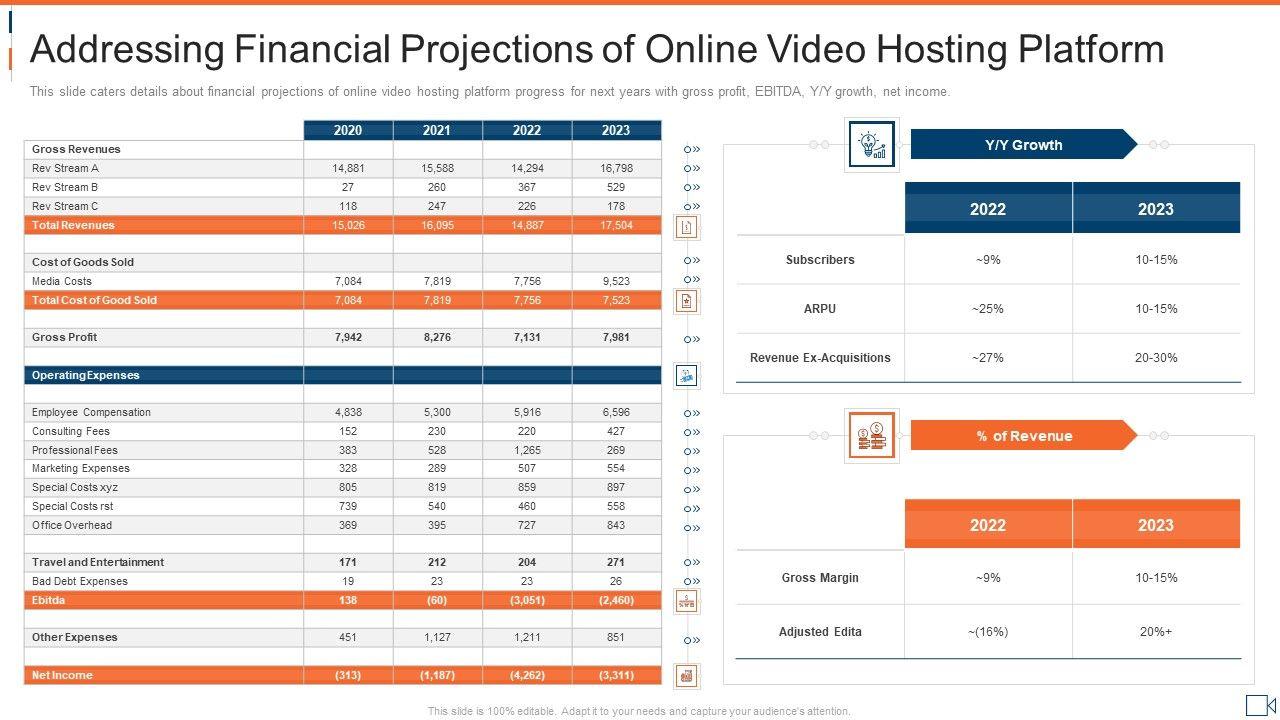 Addressing Financial Projections of Online Video Hosting Platform

This slide caters details about financial projections of online video hosting platform progress for next years with gross profit, EBITDA, Y/Y growth, net income.

| | 2020 | 2021 | 2022 | 2023 |
|---|---|---|---|---|
| Gross Revenues | | | | |
| Rev Stream A | 14,881 | 15,588 | 14,294 | 16,798 |
| Rev Stream B | 27 | 260 | 367 | 529 |
| Rev Stream C | 118 | 247 | 226 | 178 |
| Total Revenues | 15,026 | 16,095 | 14,887 | 17,504 |
| | | | | |
| Cost of Goods Sold | | | | |
| Media Costs | 7,084 | 7,819 | 7,756 | 9,523 |
| Total Cost of Good Sold | 7,084 | 7,819 | 7,756 | 7,523 |
| | | | | |
| Gross Profit | 7,942 | 8,276 | 7,131 | 7,981 |
| | | | | |
| Operating Expenses | | | | |
| | | | | |
| Employee Compensation | 4,838 | 5,300 | 5,916 | 6,596 |
| Consulting Fees | 152 | 230 | 220 | 427 |
| Professional Fees | 383 | 528 | 1,265 | 269 |
| Marketing Expenses | 328 | 289 | 507 | 554 |
| Special Costs xyz | 805 | 819 | 859 | 897 |
| Special Costs rst | 739 | 540 | 460 | 558 |
| Office Overhead | 369 | 395 | 727 | 843 |
| | | | | |
| Travel and Entertainment | 171 | 212 | 204 | 271 |
| Bad Debt Expenses | 19 | 23 | 23 | 26 |
| Ebitda | 138 | (60) | (3,051) | (2,460) |
| | | | | |
| Other Expenses | 451 | 1,127 | 1,211 | 851 |
| | | | | |
| Net Income | (313) | (1,187) | (4,262) | (3,311) |

Y/Y Growth

| | 2022 | 2023 |
|---|---|---|
| Subscribers | ~9% | 10-15% |
| ARPU | ~25% | 10-15% |
| Revenue Ex-Acquisitions | ~27% | 20-30% |

% of Revenue

| | 2022 | 2023 |
|---|---|---|
| Gross Margin | ~9% | 10-15% |
| Adjusted Edita | ~(16%) | 20%+ |

This slide is 100% editable. Adapt it to your needs and capture your audience's attention.